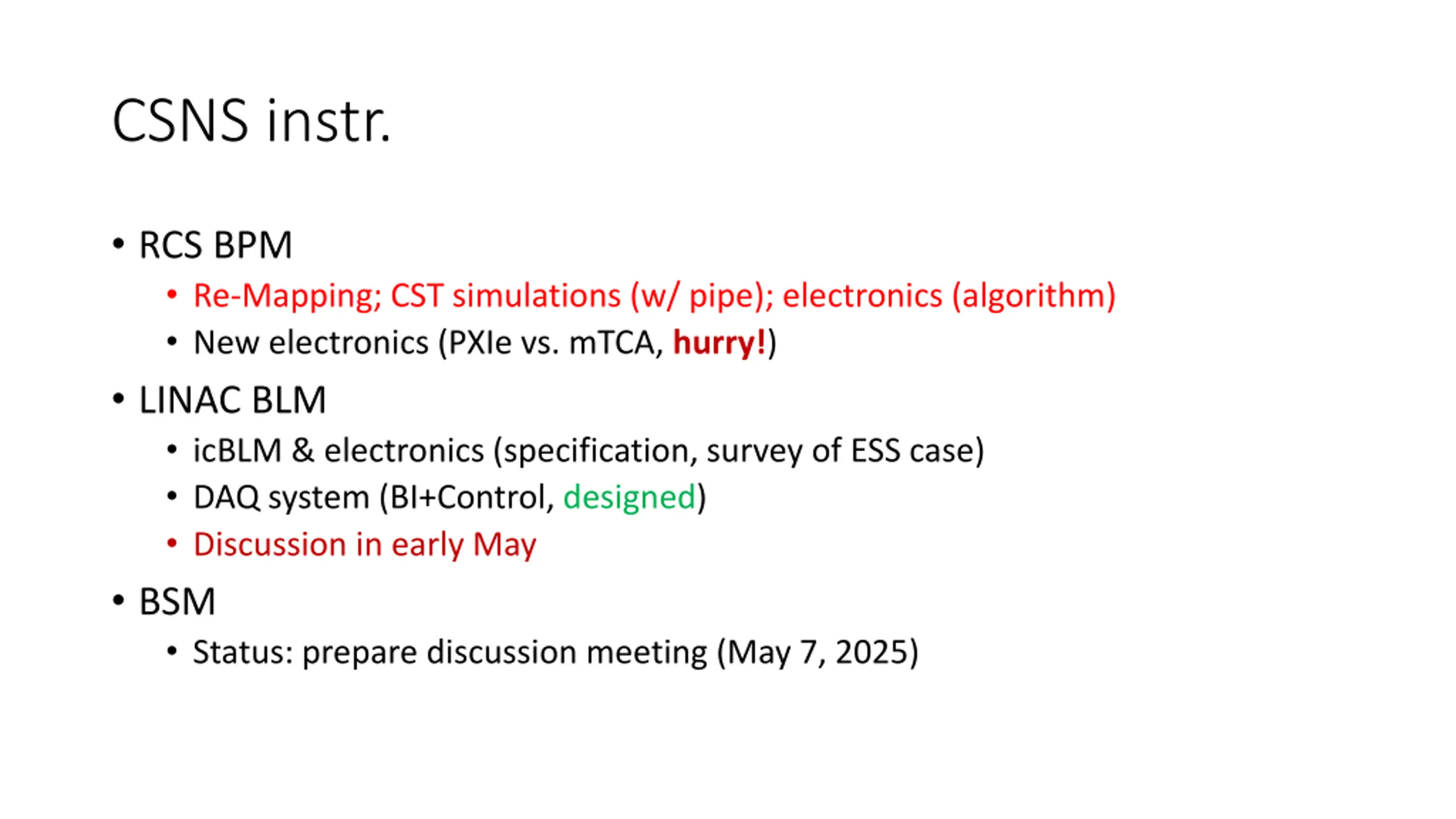 CSNS instr.

• RCS BPM
  • Re-Mapping; CST simulations (w/ pipe); electronics (algorithm)
  • New electronics (PXIe vs. mTCA, hurry!)
• LINAC BLM
  • icBLM & electronics (specification, survey of ESS case)
  • DAQ system (BI+Control, designed)
  • Discussion in early May
• BSM
  • Status: prepare discussion meeting (May 7, 2025)